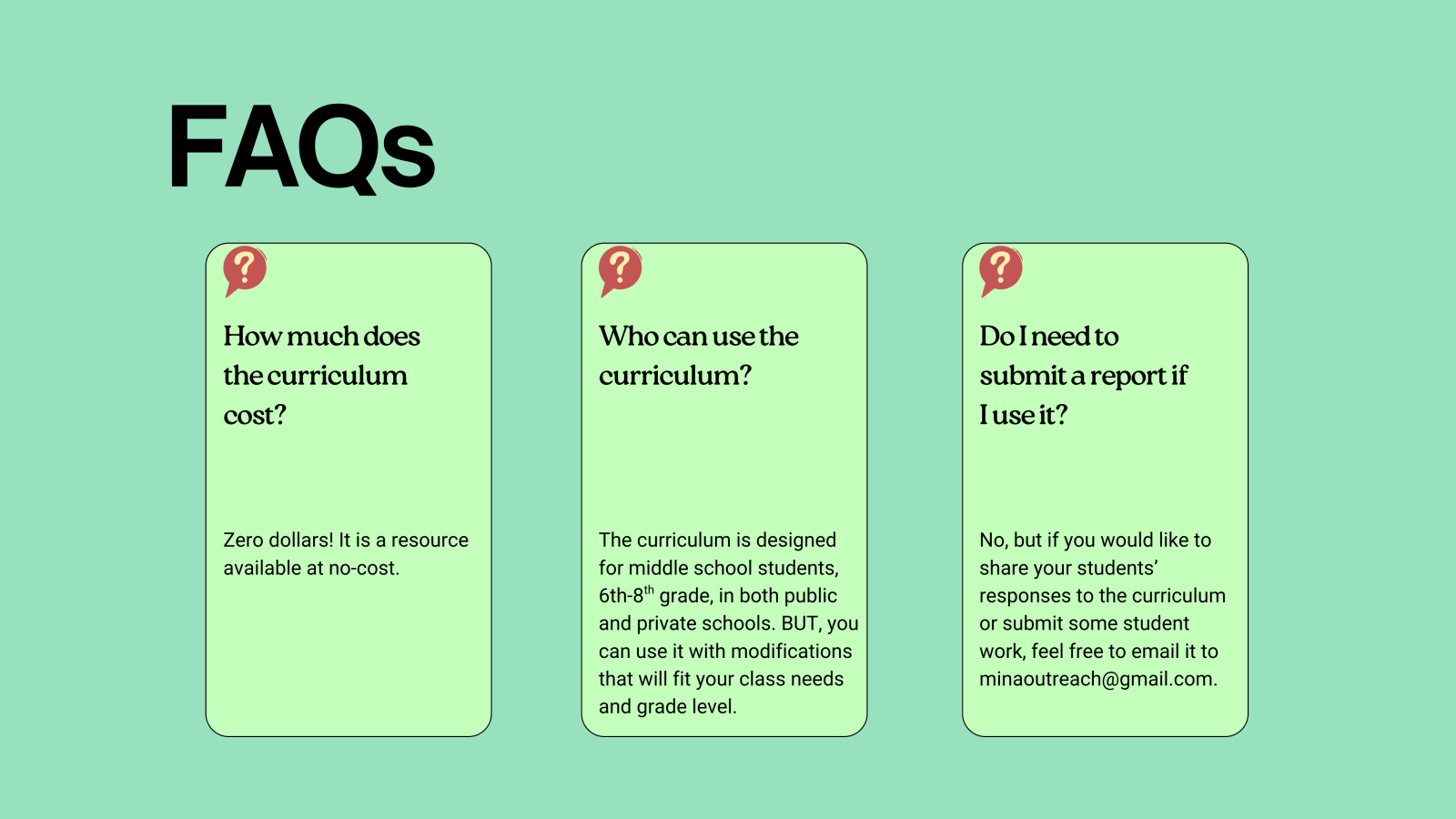 FAQs

?

How much does the curriculum cost?

Zero dollars! It is a resource available at no-cost.

?

Who can use the curriculum?

The curriculum is designed for middle school students, 6th-8$^{th}$ grade, in both public and private schools. BUT, you can use it with modifications that will fit your class needs and grade level.

?

Do I need to submit a report if I use it?

No, but if you would like to share your students' responses to the curriculum or submit some student work, feel free to email it to minaoutreach@gmail.com.